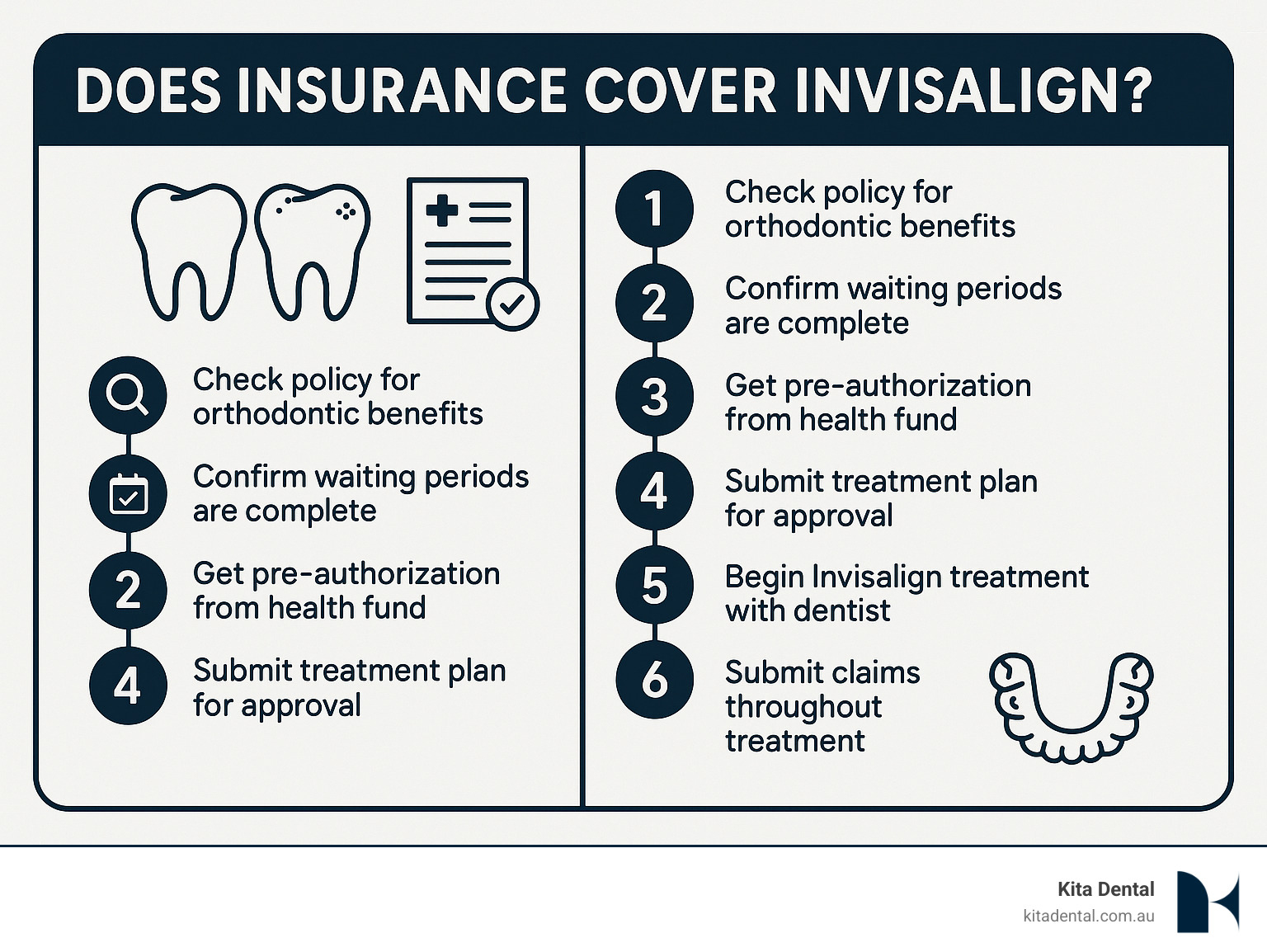 DOES INSURANCE COVER INVISALIGN?

Check policy for orthodontic benefits

Confirm waiting periods are complete

2 Get pre-authorization from health fund

4 Submit treatment plan for approval

1 Check policy for orthodontic benefits

2 Confirm waiting periods are complete

3 Get pre-authorization from health fund

4 Submit treatment plan for approval

5 Begin Invisalign treatment with dentist

6 Submit claims throughout treatment

Kita Dental
kitadental.com.au